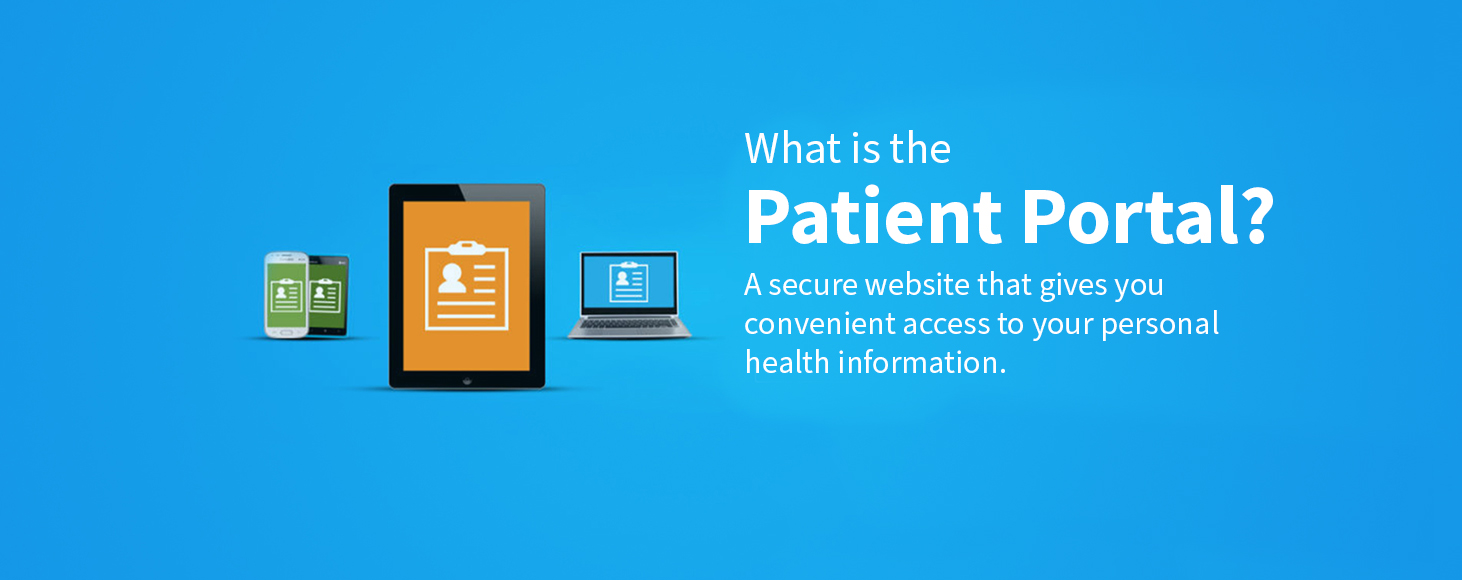 What is the
Patient Portal?

A secure website that gives you convenient access to your personal health information.